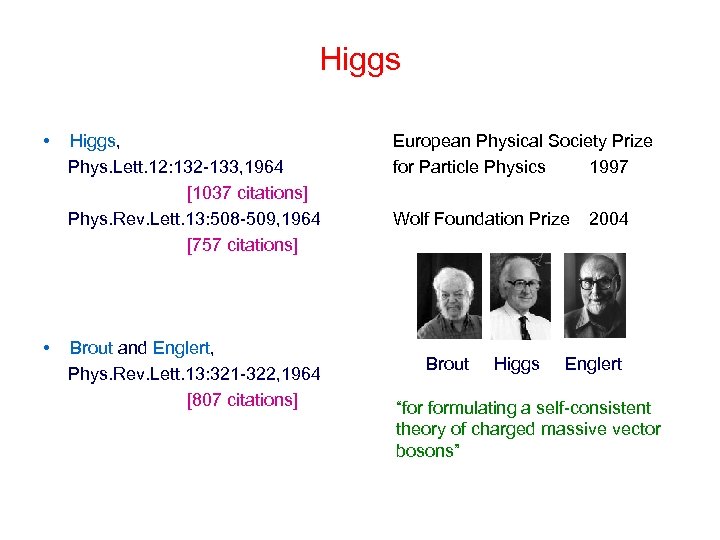 Higgs

• Higgs,
Phys.Lett.12:132-133,1964
[1037 citations]
Phys.Rev.Lett.13:508-509,1964
[757 citations]

• Brout and Englert,
Phys.Rev.Lett.13:321-322,1964
[807 citations]

European Physical Society Prize for Particle Physics 1997

Wolf Foundation Prize 2004

Brout Higgs Englert

"for formulating a self-consistent theory of charged massive vector bosons"